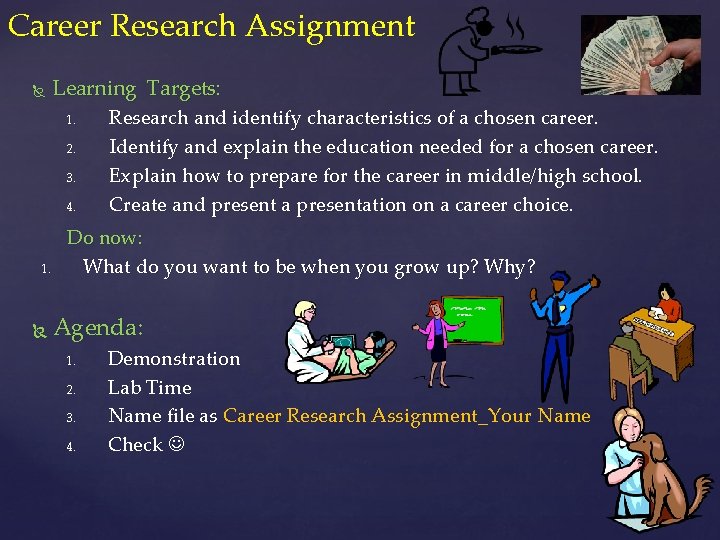 Career Research Assignment

Learning Targets:

1. Research and identify characteristics of a chosen career.
2. Identify and explain the education needed for a chosen career.
3. Explain how to prepare for the career in middle/high school.
4. Create and present a presentation on a career choice.

Do now:

1. What do you want to be when you grow up? Why?

Agenda:

1. Demonstration
2. Lab Time
3. Name file as Career Research Assignment_Your Name
4. Check ☺